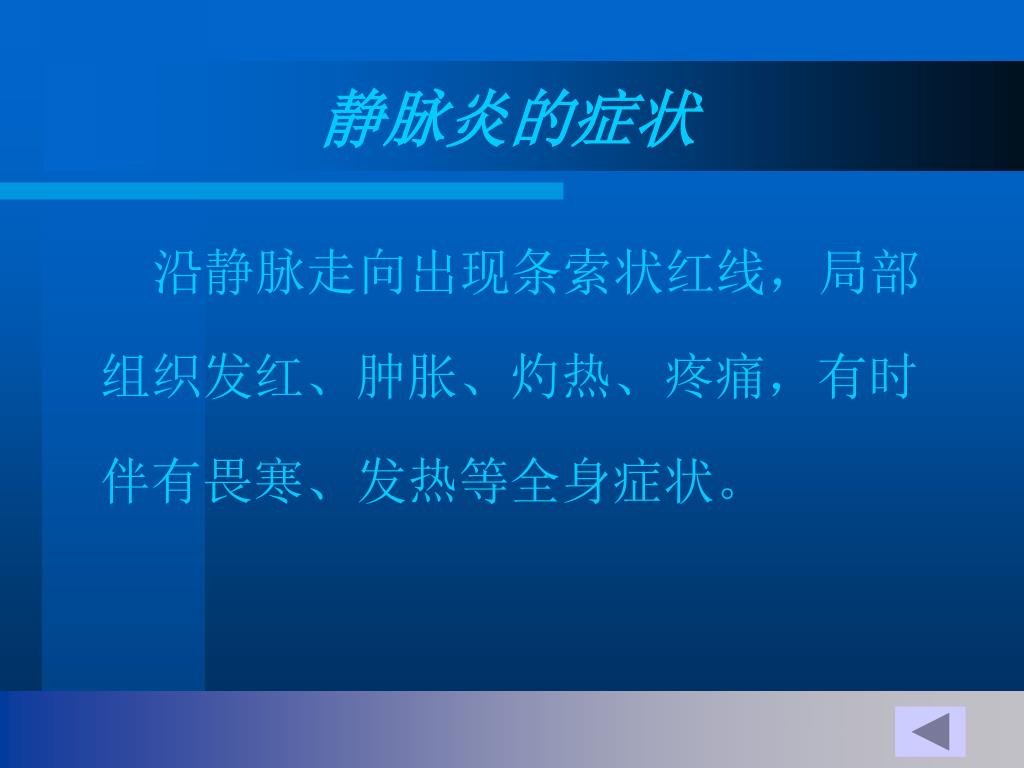 静脉炎的症状

沿静脉走向出现条索状红线，局部组织发红、肿胀、灼热、疼痛，有时伴有畏寒、发热等全身症状。